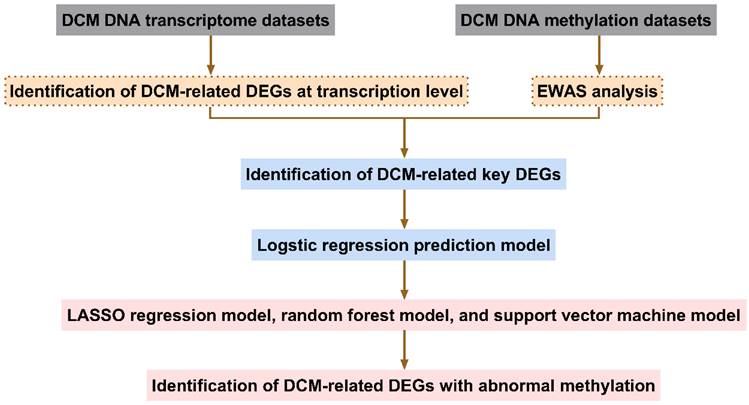 DCM DNA transcriptome datasets

DCM DNA methylation datasets

Identification of DCM-related DEGs at transcription level

EWAS analysis

Identification of DCM-related key DEGs

Logstic regression prediction model

LASSO regression model, random forest model, and support vector machine model

Identification of DCM-related DEGs with abnormal methylation